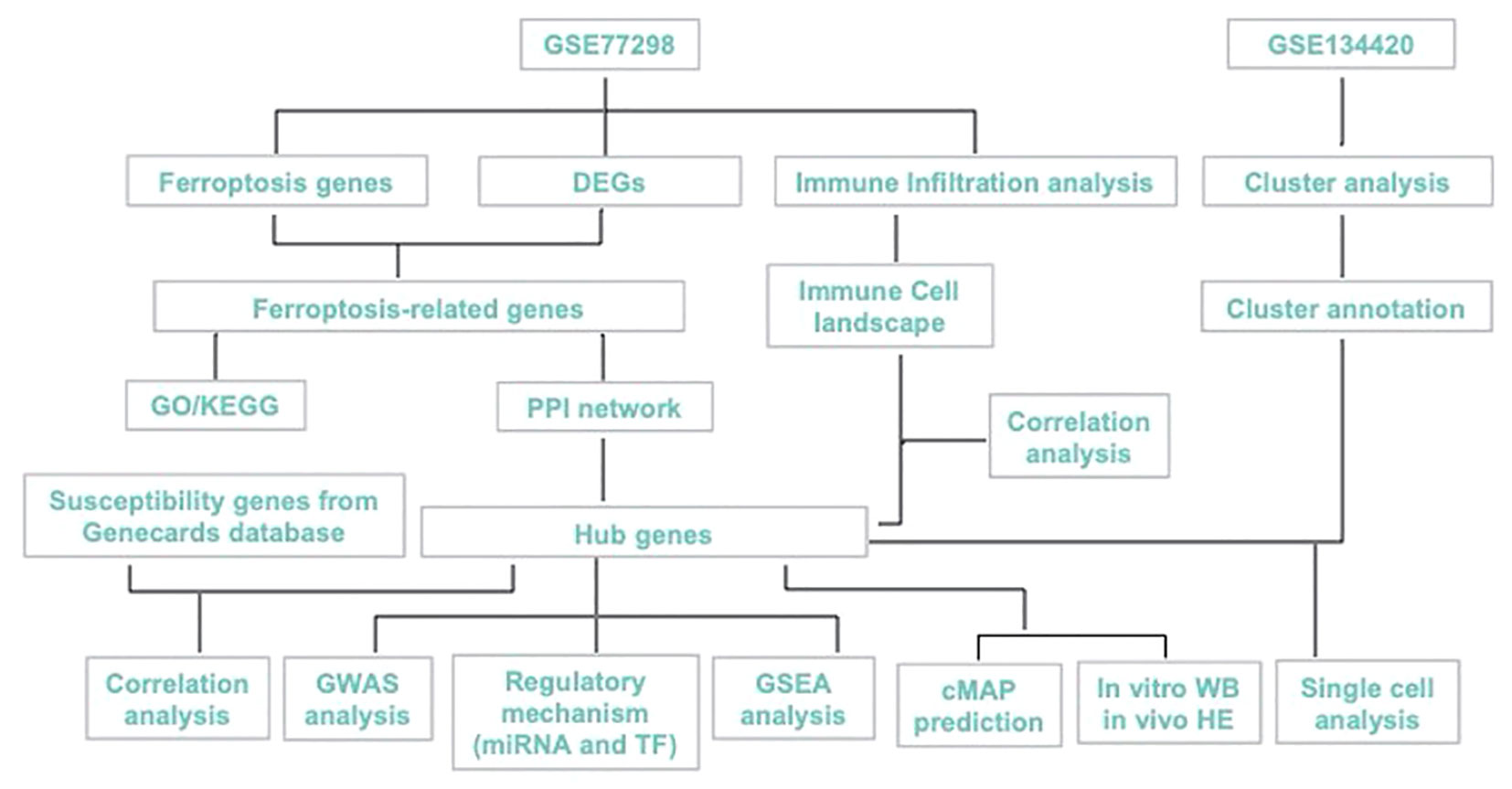 GSE77298

GSE134420

Ferroptosis genes

DEGs

Immune Infiltration analysis

Cluster analysis

Ferroptosis-related genes

Immune Cell landscape

Cluster annotation

GO/KEGG

PPI network

Correlation analysis

Susceptibility genes from Genecards database

Hub genes

Correlation analysis

GWAS analysis

Regulatory mechanism (miRNA and TF)

GSEA analysis

cMAP prediction

In vitro WB in vivo HE

Single cell analysis